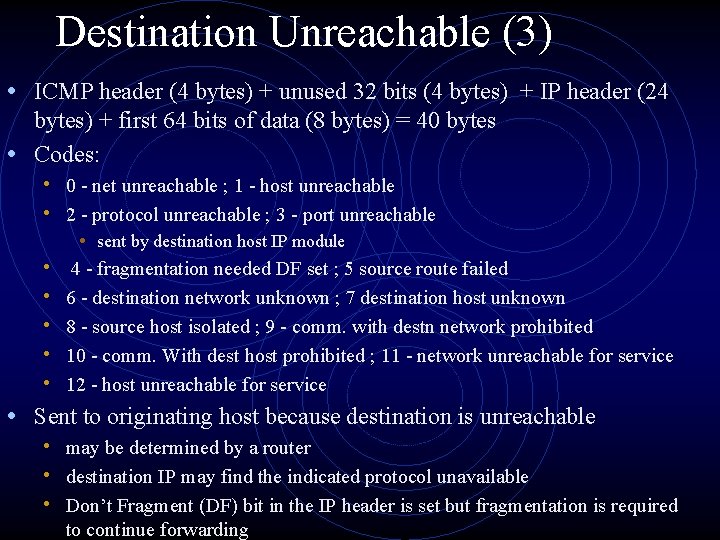 Destination Unreachable (3)

• ICMP header (4 bytes) + unused 32 bits (4 bytes) + IP header (24 bytes) + first 64 bits of data (8 bytes) = 40 bytes
• Codes:
 • 0 - net unreachable ; 1 - host unreachable
 • 2 - protocol unreachable ; 3 - port unreachable
  • sent by destination host IP module
 • 4 - fragmentation needed DF set ; 5 source route failed
 • 6 - destination network unknown ; 7 destination host unknown
 • 8 - source host isolated ; 9 - comm. with destn network prohibited
 • 10 - comm. With dest host prohibited ; 11 - network unreachable for service
 • 12 - host unreachable for service
• Sent to originating host because destination is unreachable
 • may be determined by a router
 • destination IP may find the indicated protocol unavailable
 • Don't Fragment (DF) bit in the IP header is set but fragmentation is required to continue forwarding